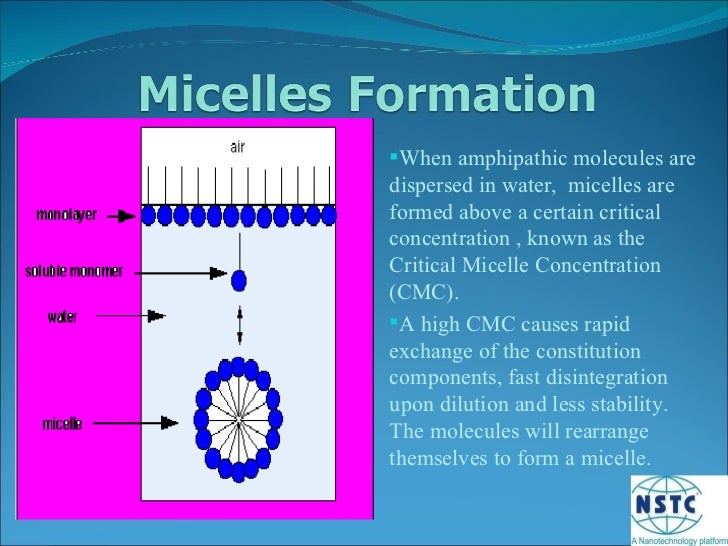 Micelles Formation

air

monolayer

soluble monomer

water

micelle

▪When amphipathic molecules are dispersed in water, micelles are formed above a certain critical concentration , known as the Critical Micelle Concentration (CMC).

▪A high CMC causes rapid exchange of the constitution components, fast disintegration upon dilution and less stability. The molecules will rearrange themselves to form a micelle.

NSTC
A Nanotechnology platform